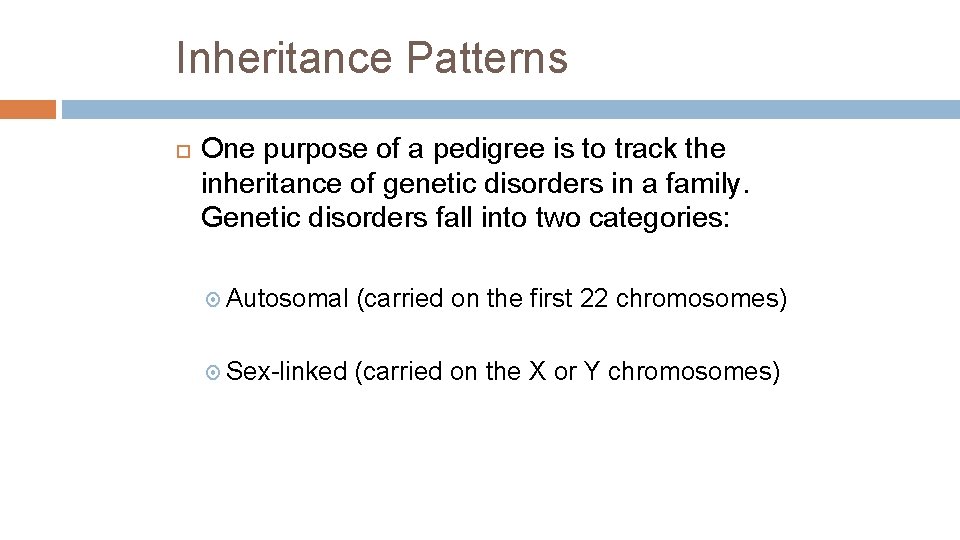 Inheritance Patterns

One purpose of a pedigree is to track the inheritance of genetic disorders in a family. Genetic disorders fall into two categories:

Autosomal (carried on the first 22 chromosomes)

Sex-linked (carried on the X or Y chromosomes)